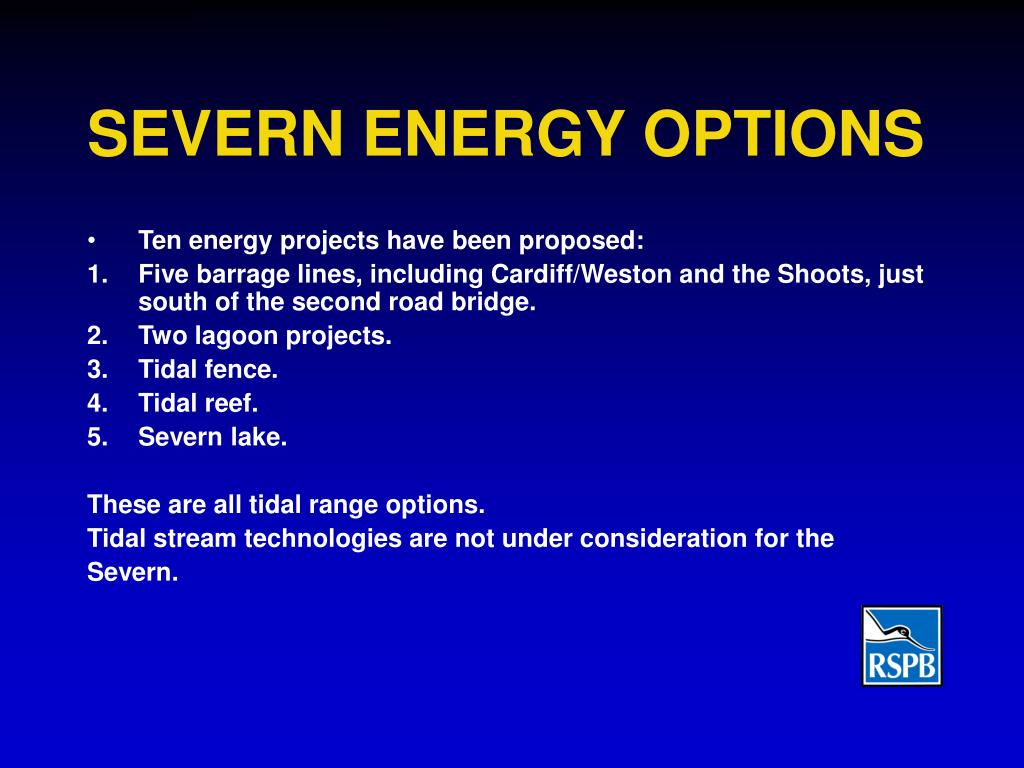 SEVERN ENERGY OPTIONS

• Ten energy projects have been proposed:
1. Five barrage lines, including Cardiff/Weston and the Shoots, just south of the second road bridge.
2. Two lagoon projects.
3. Tidal fence.
4. Tidal reef.
5. Severn lake.

These are all tidal range options.
Tidal stream technologies are not under consideration for the Severn.

RSPB